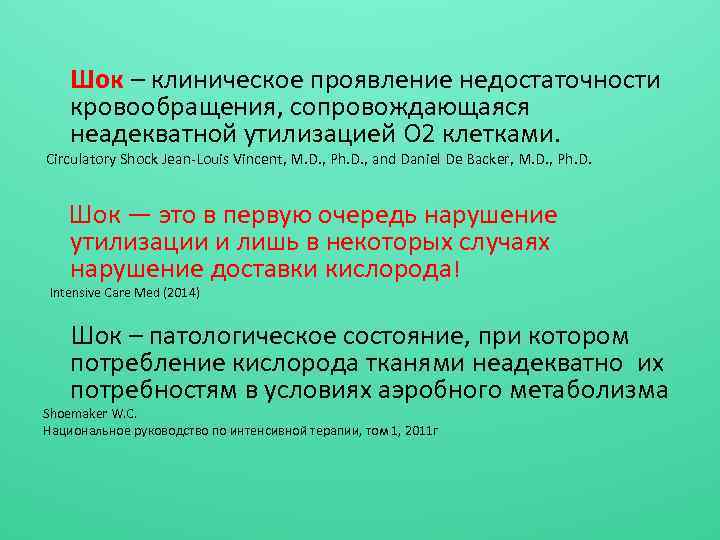 Шок – клиническое проявление недостаточности кровообращения, сопровождающаяся неадекватной утилизацией О2 клетками.

Circulatory Shock Jean-Louis Vincent, M.D., Ph.D., and Daniel De Backer, M.D., Ph.D.

Шок — это в первую очередь нарушение утилизации и лишь в некоторых случаях нарушение доставки кислорода!

Intensive Care Med (2014)

Шок – патологическое состояние, при котором потребление кислорода тканями неадекватно их потребностям в условиях аэробного метаболизма

Shoemaker W.C.
Национальное руководство по интенсивной терапии, том 1, 2011г